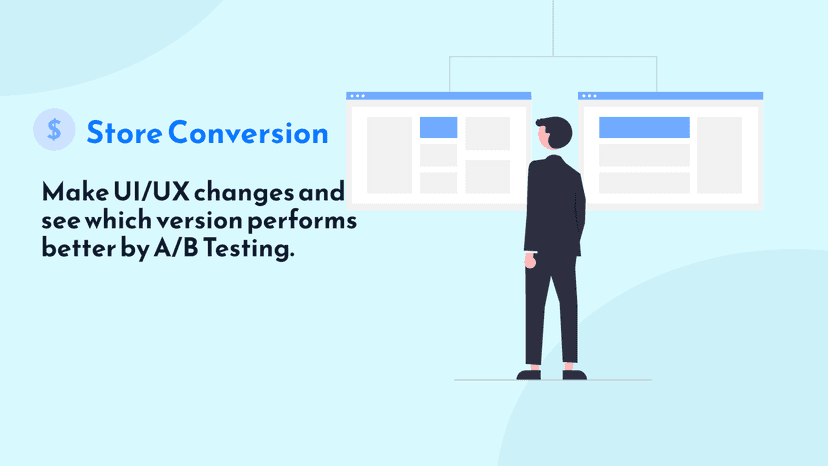 $ Store Conversion

Make UI/UX changes and see which version performs better by A/B Testing.